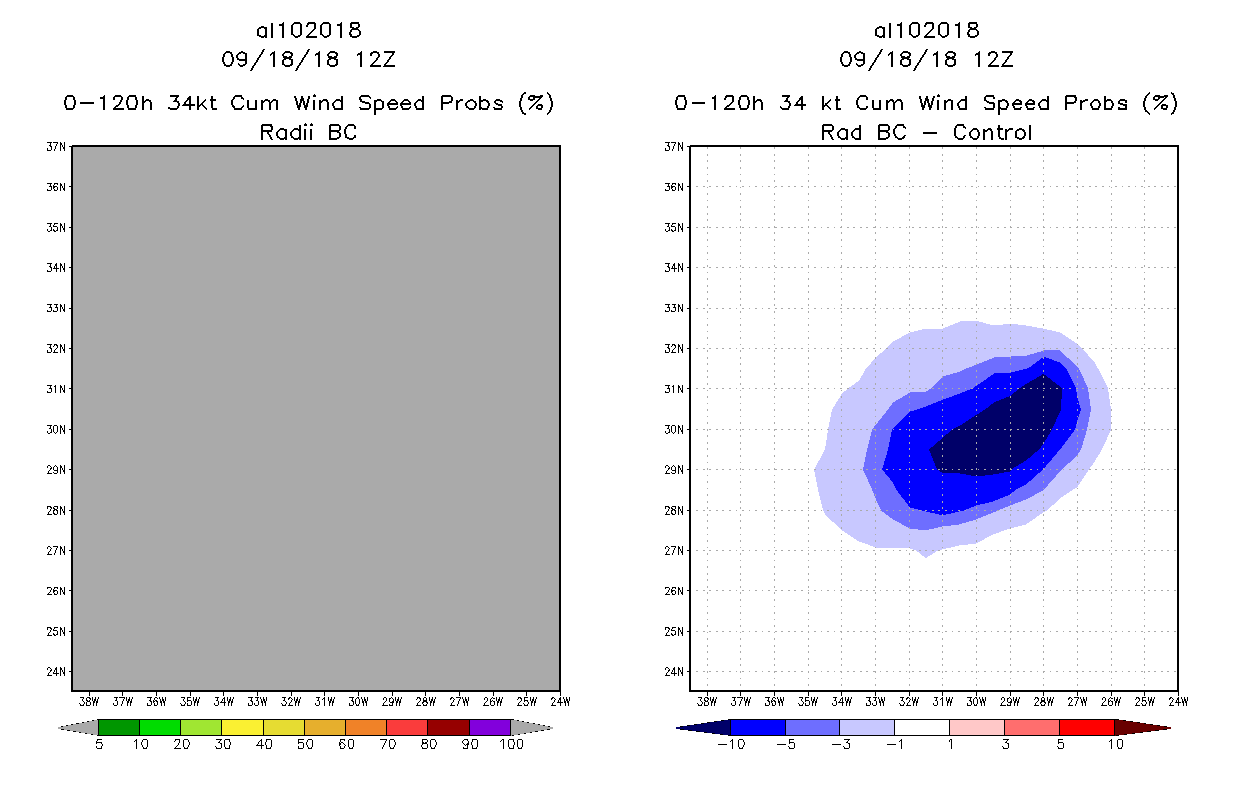 al102018
09/18/18 12Z
0–120h 34kt Cum Wind Speed Probs (%)
Radii BC

37N
36N
35N
34N
33N
32N
31N
30N
29N
28N
27N
26N
25N
24N

38W 37W 36W 35W 34W 33W 32W 31W 30W 29W 28W 27W 26W 25W 24W

5 10 20 30 40 50 60 70 80 90 100

al102018
09/18/18 12Z
0–120h 34 kt Cum Wind Speed Probs (%)
Rad BC – Control

37N
36N
35N
34N
33N
32N
31N
30N
29N
28N
27N
26N
25N
24N

38W 37W 36W 35W 34W 33W 32W 31W 30W 29W 28W 27W 26W 25W 24W

−10 −5 −3 −1 1 3 5 10